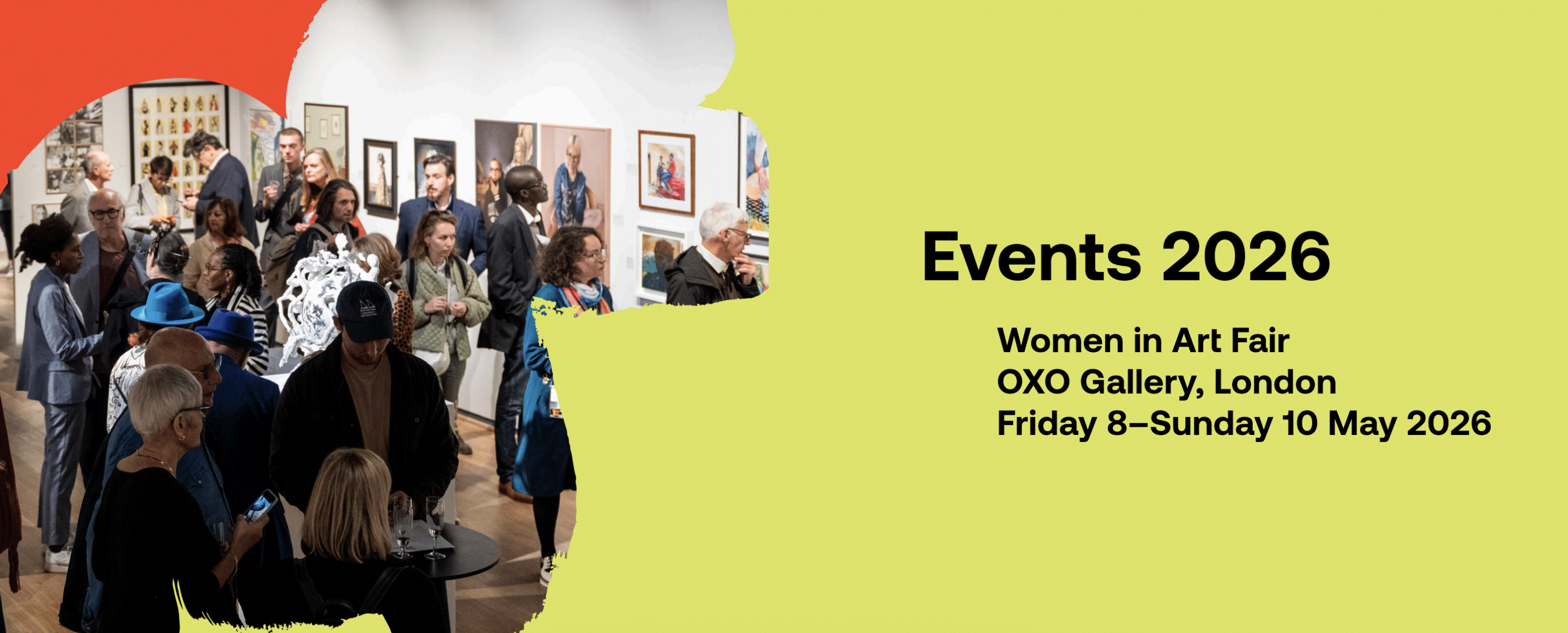 Events 2026

Women in Art Fair
OXO Gallery, London
Friday 8–Sunday 10 May 2026